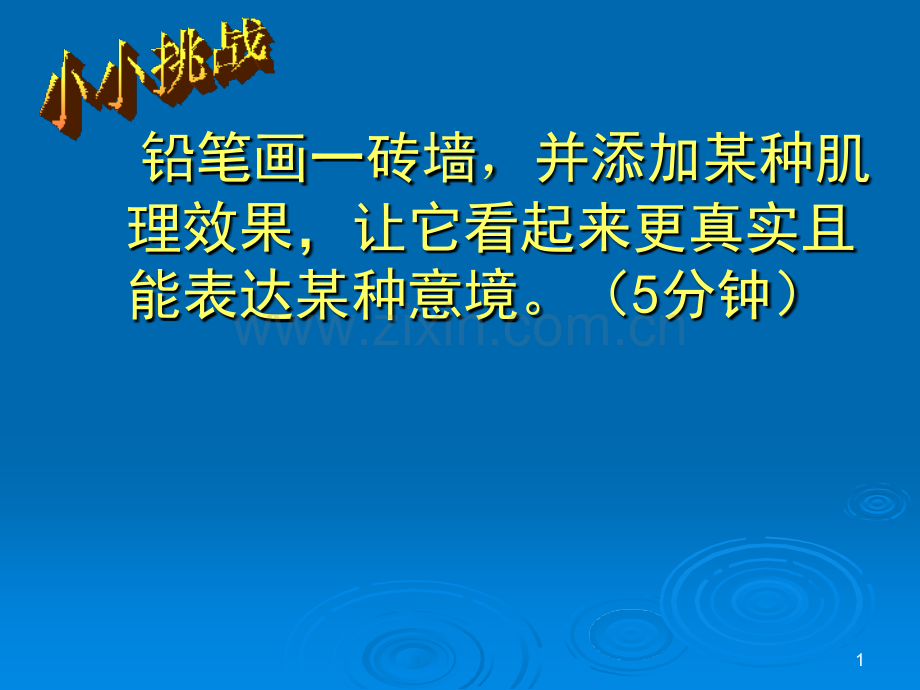 小小挑战

铅笔画一砖墙，并添加某种肌理效果，让它看起来更真实且能表达某种意境。（5分钟）

www.zixin.com.cn

1